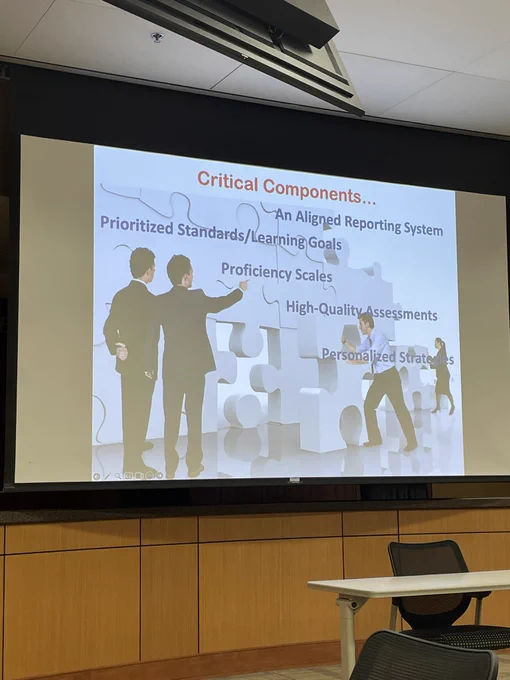 Critical Components...
An Aligned Reporting System
Prioritized Standards/Learning Goals
Proficiency Scales
High-Quality Assessments
Personalized Strategies